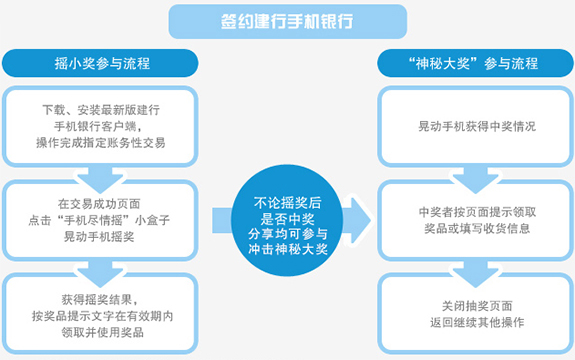 签约建行手机银行

摇小奖参与流程

下载、安装最新版建行手机银行客户端，操作完成指定账务性交易

在交易成功页面点击“手机尽情摇”小盒子晃动手机摇奖

获得摇奖结果，按奖品提示文字在有效期内领取并使用奖品

不论摇奖后是否中奖分享均可参与冲击神秘大奖

“神秘大奖”参与流程

晃动手机获得中奖情况

中奖者按页面提示领取奖品或填写收货信息

关闭抽奖页面返回继续其他操作